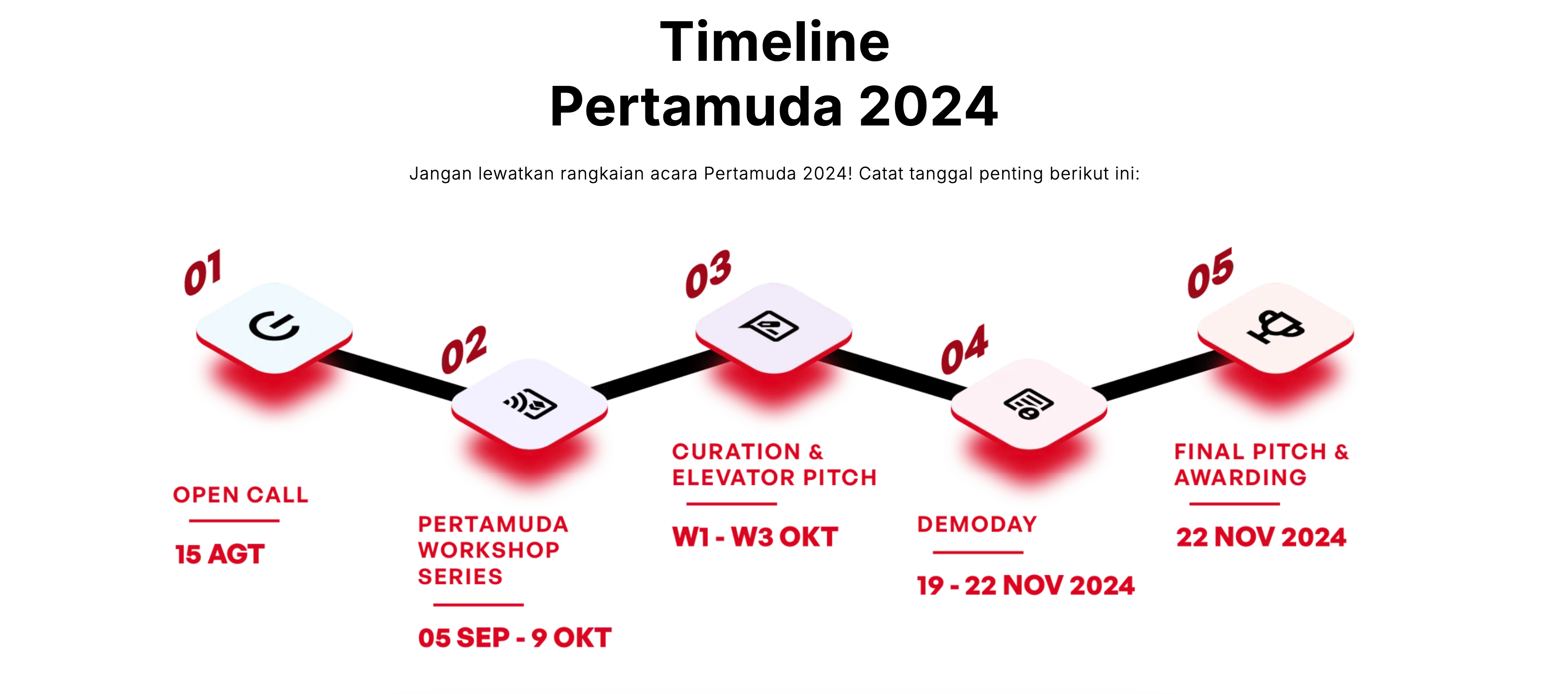 Timeline
Pertamuda 2024

Jangan lewatkan rangkaian acara Pertamuda 2024! Catat tanggal penting berikut ini:

01
OPEN CALL
15 AGT

02
PERTAMUDA WORKSHOP SERIES
05 SEP - 9 OKT

03
CURATION & ELEVATOR PITCH
W1 - W3 OKT

04
DEMODAY
19 - 22 NOV 2024

05
FINAL PITCH & AWARDING
22 NOV 2024